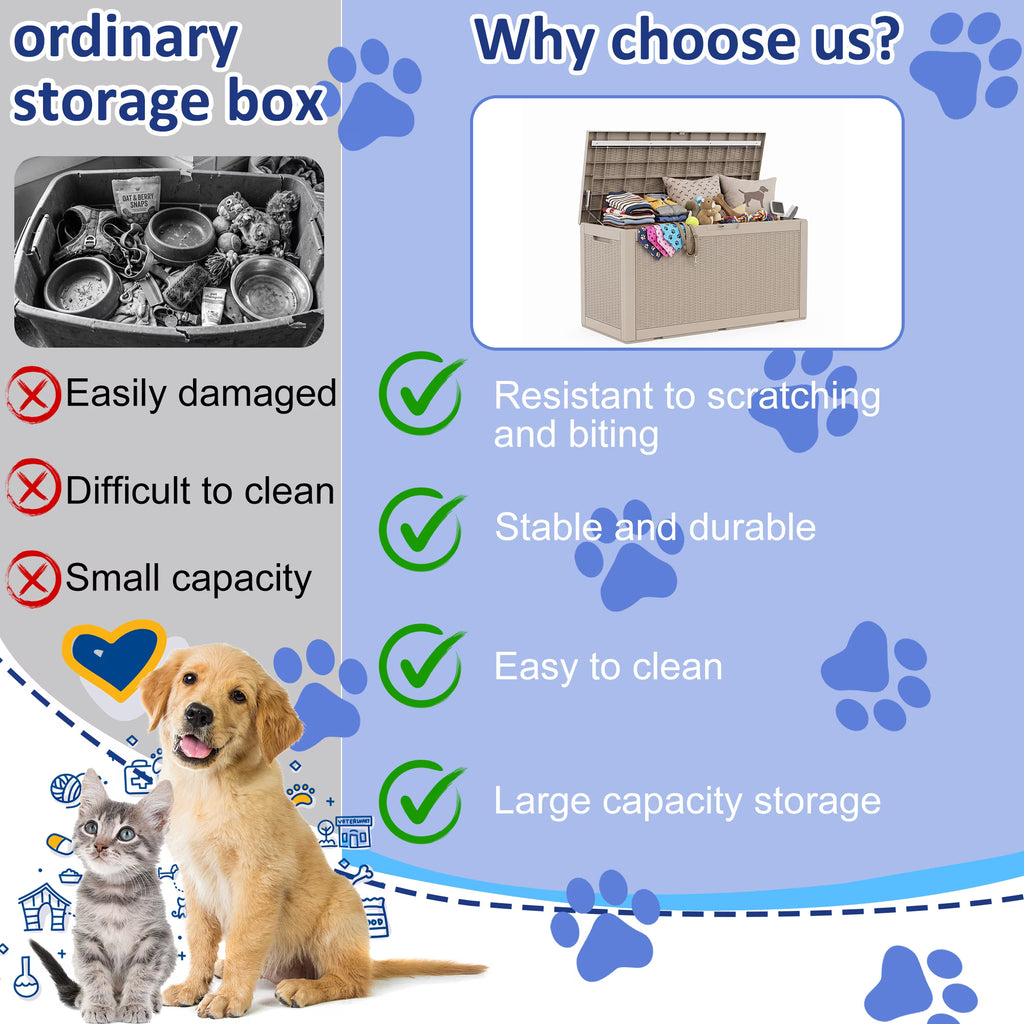 ordinary storage box

OAT & BERRY SNAPS

Easily damaged

Difficult to clean

Small capacity

VETERINARY

Why choose us?

Resistant to scratching and biting

Stable and durable

Easy to clean

Large capacity storage